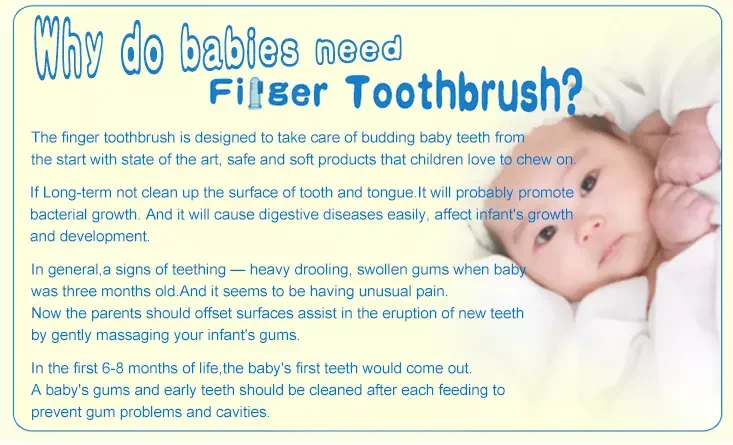 Why do babies need
Finger Toothbrush?

The finger toothbrush is designed to take care of budding baby teeth from the start with state of the art, safe and soft products that children love to chew on.

If Long-term not clean up the surface of tooth and tongue.It will probably promote bacterial growth. And it will cause digestive diseases easily, affect infant's growth and development.

In general,a signs of teething — heavy drooling, swollen gums when baby was three months old.And it seems to be having unusual pain.
Now the parents should offset surfaces assist in the eruption of new teeth by gently massaging your infant's gums.

In the first 6-8 months of life,the baby's first teeth would come out.
A baby's gums and early teeth should be cleaned after each feeding to prevent gum problems and cavities.